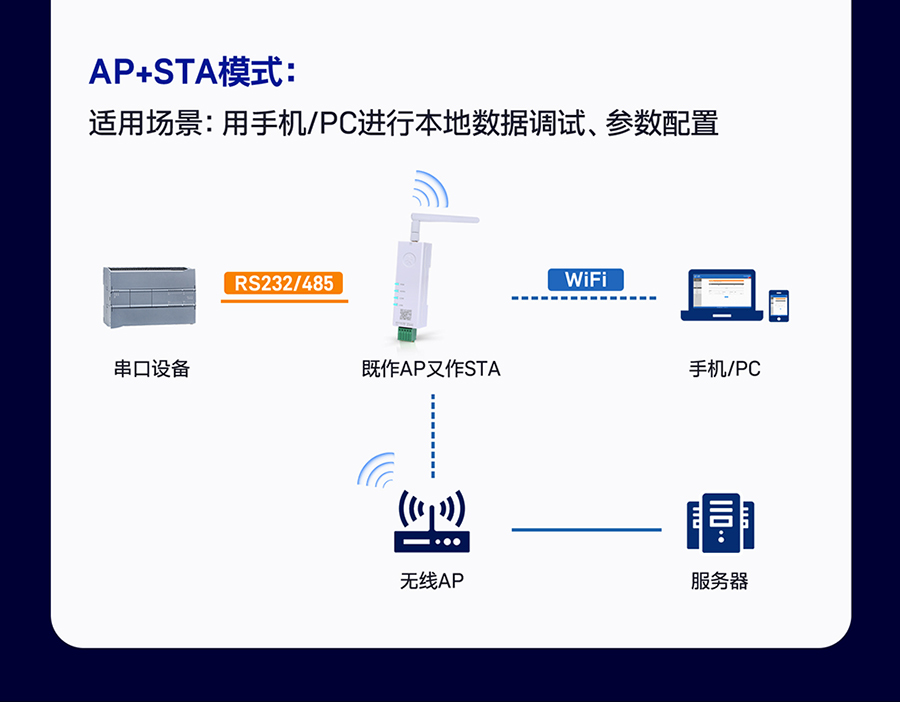 AP+STA模式：

适用场景：用手机/PC进行本地数据调试、参数配置

RS232/485

WiFi

串口设备

既作AP又作STA

手机/PC

无线AP

服务器